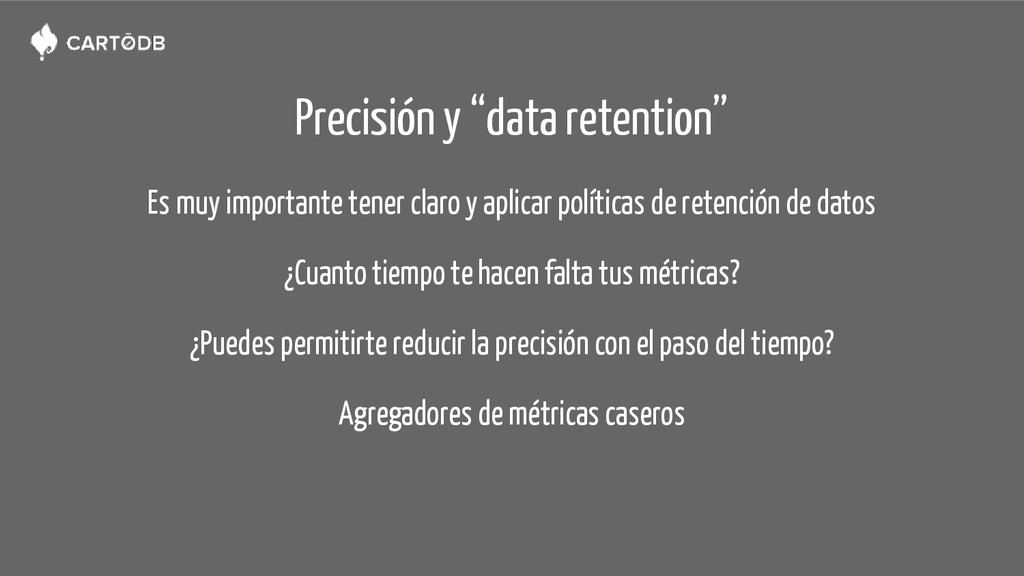 CARTODB

Precisión y “data retention”

Es muy importante tener claro y aplicar políticas de retención de datos

¿Cuanto tiempo te hacen falta tus métricas?

¿Puedes permitirte reducir la precisión con el paso del tiempo?

Agregadores de métricas caseros